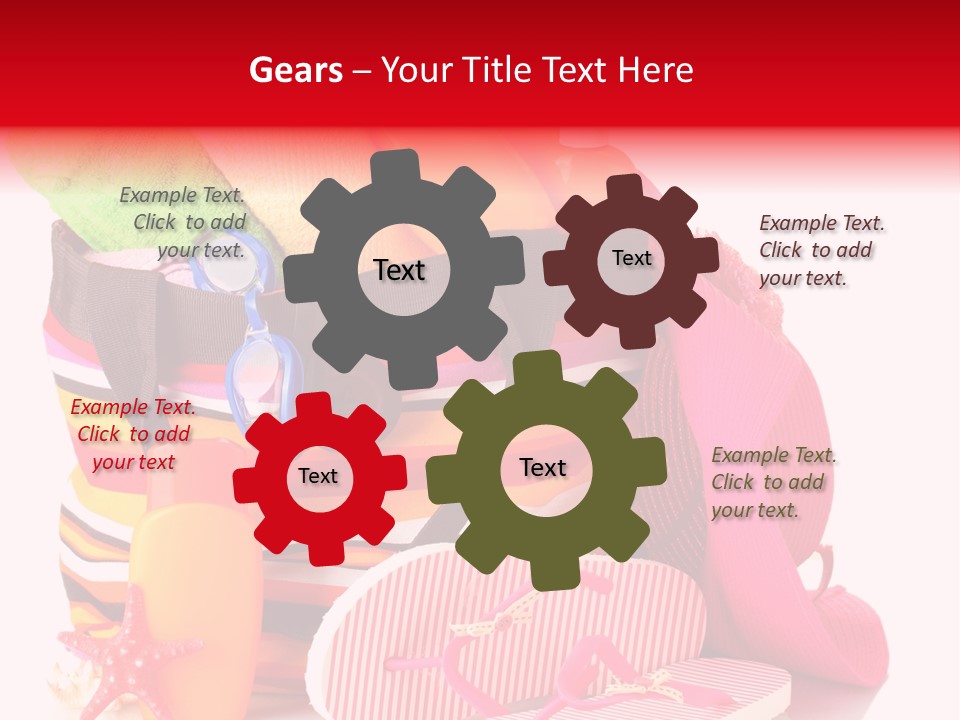 Gears – Your Title Text Here

Example Text. Click to add your text.

Text

Text

Example Text. Click to add your text.

Example Text. Click to add your text

Text

Text

Example Text. Click to add your text.